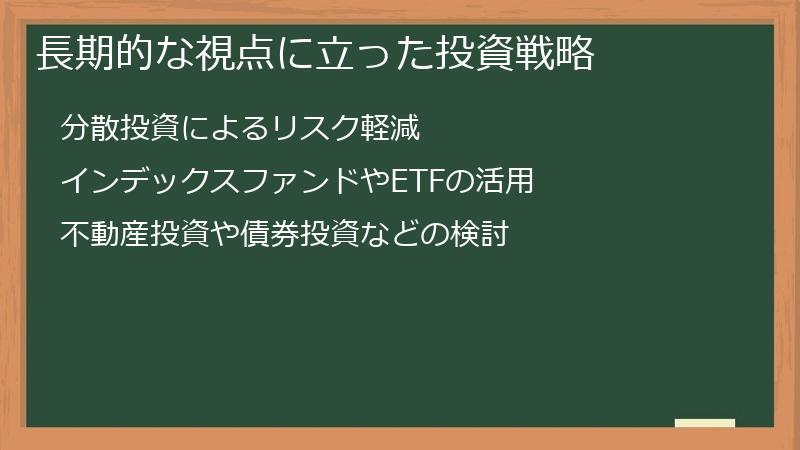 長期的な視点に立った投資戦略

分散投資によるリスク軽減

インデックスファンドやETFの活用

不動産投資や債券投資などの検討